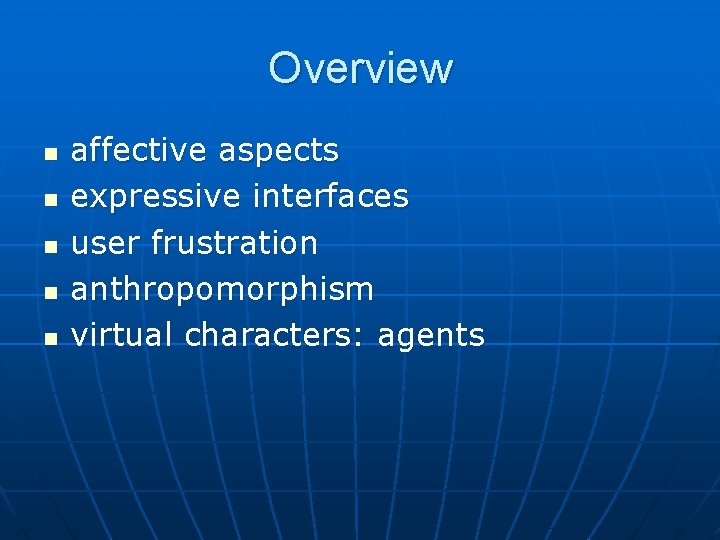 Overview

- affective aspects
- expressive interfaces
- user frustration
- anthropomorphism
- virtual characters: agents